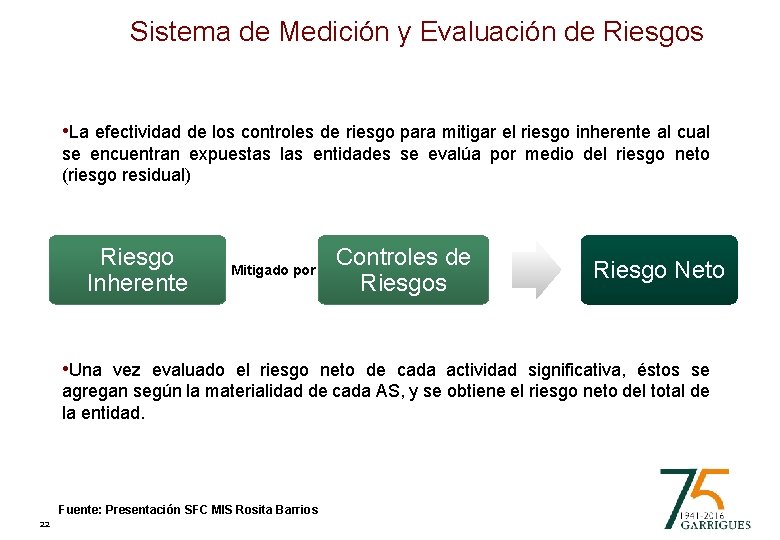 Sistema de Medición y Evaluación de Riesgos

•La efectividad de los controles de riesgo para mitigar el riesgo inherente al cual se encuentran expuestas las entidades se evalúa por medio del riesgo neto (riesgo residual)

Riesgo Inherente

Mitigado por

Controles de Riesgos

Riesgo Neto

•Una vez evaluado el riesgo neto de cada actividad significativa, éstos se agregan según la materialidad de cada AS, y se obtiene el riesgo neto del total de la entidad.

Fuente: Presentación SFC MIS Rosita Barrios

22

75
1941-2016
GARRIGUES